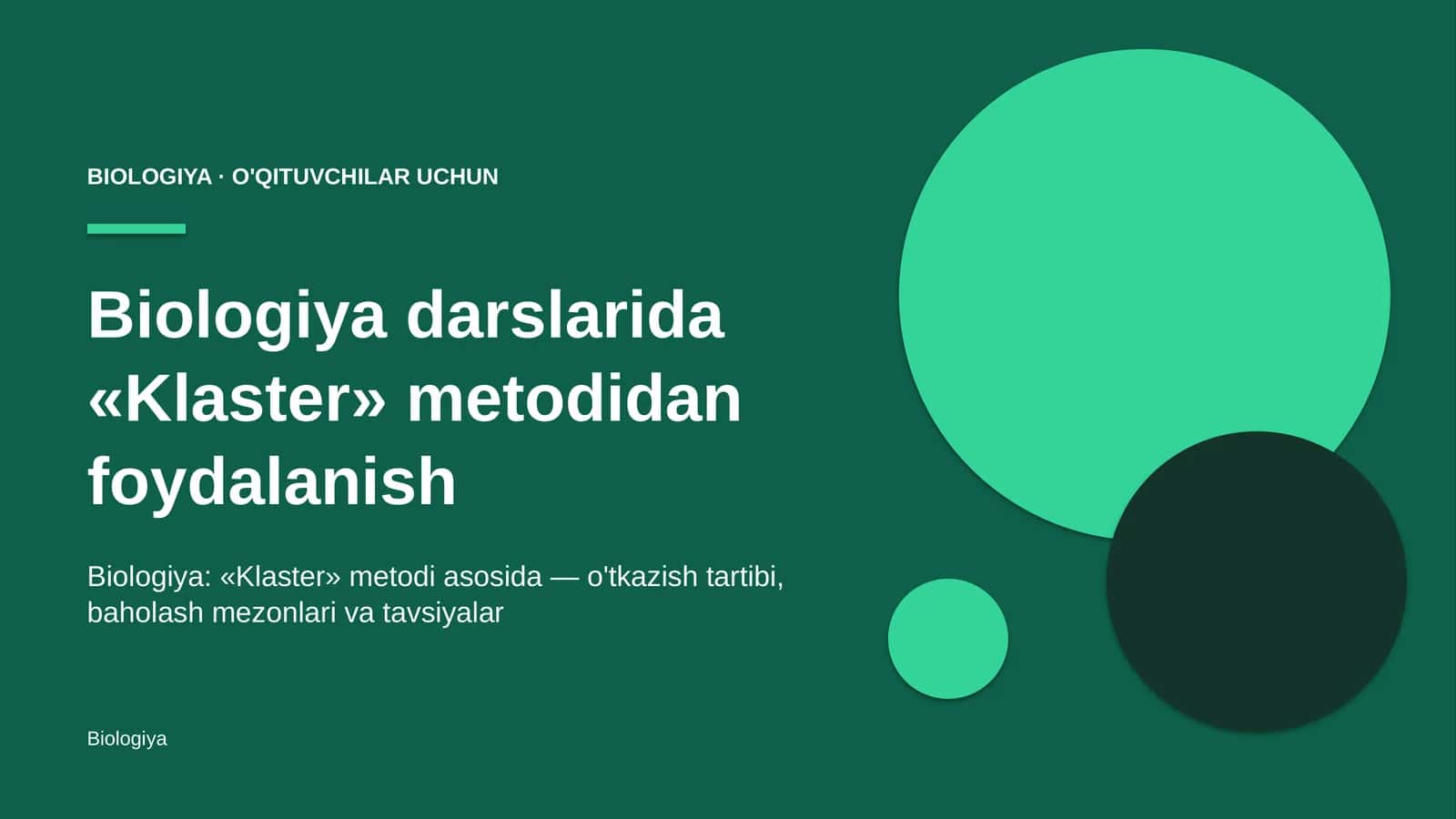 BIOLOGIYA · O'QITUVCHILAR UCHUN

Biologiya darslarida «Klaster» metodidan foydalanish

Biologiya: «Klaster» metodi asosida — o'tkazish tartibi, baholash mezonlari va tavsiyalar

Biologiya